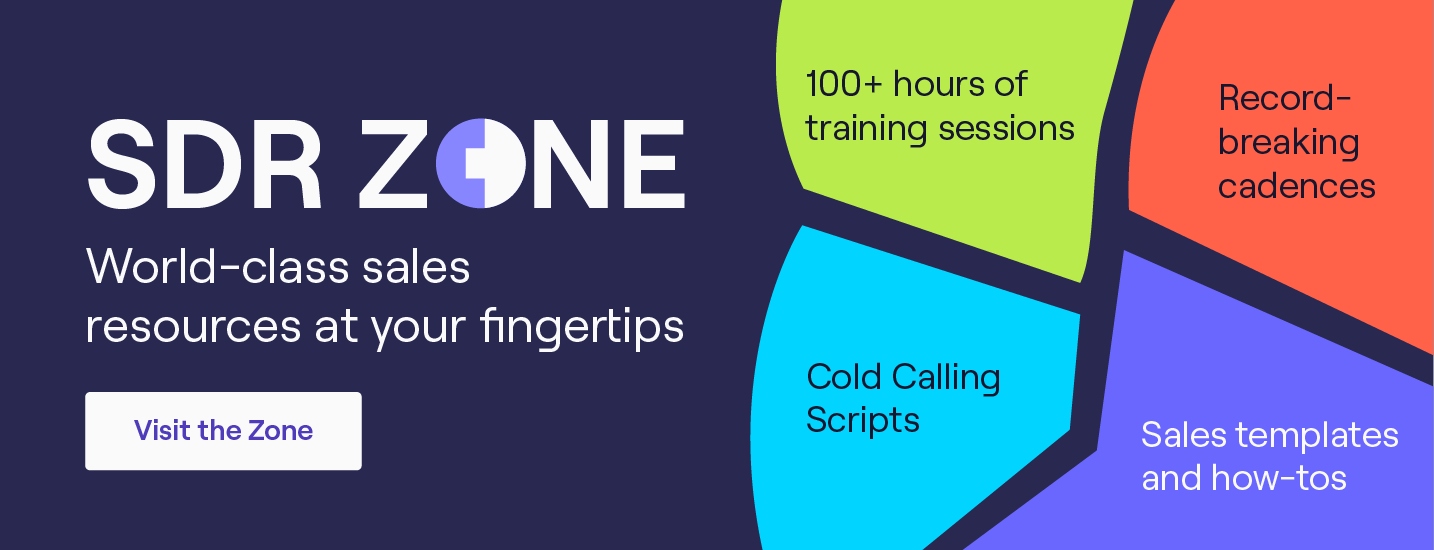 SDR ZONE

World-class sales resources at your fingertips

Visit the Zone

100+ hours of training sessions

Record-breaking cadences

Cold Calling Scripts

Sales templates and how-tos